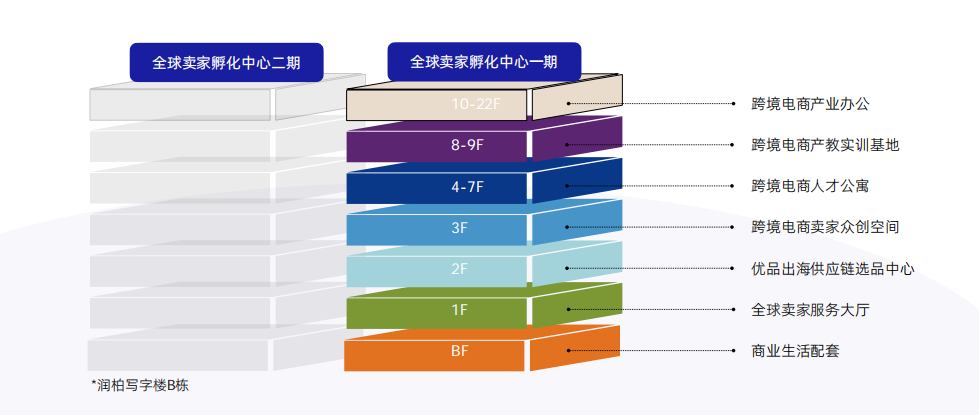 全球卖家孵化中心二期

全球卖家孵化中心一期

10-22F
8-9F
4-7F
3F
2F
1F
BF

跨境电商产业办公
跨境电商产教实训基地
跨境电商人才公寓
跨境电商卖家众创空间
优品出海供应链选品中心
全球卖家服务大厅
商业生活配套

*润柏写字楼B栋